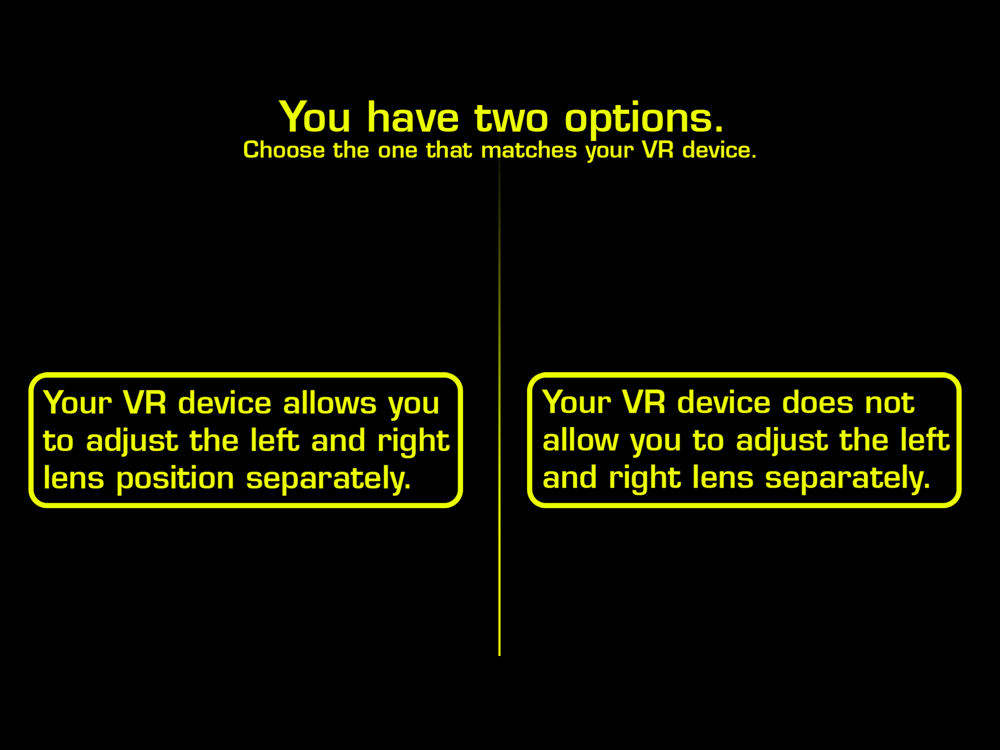 You have two options.
Choose the one that matches your VR device.

Your VR device allows you to adjust the left and right lens position separately.

Your VR device does not allow you to adjust the left and right lens separately.